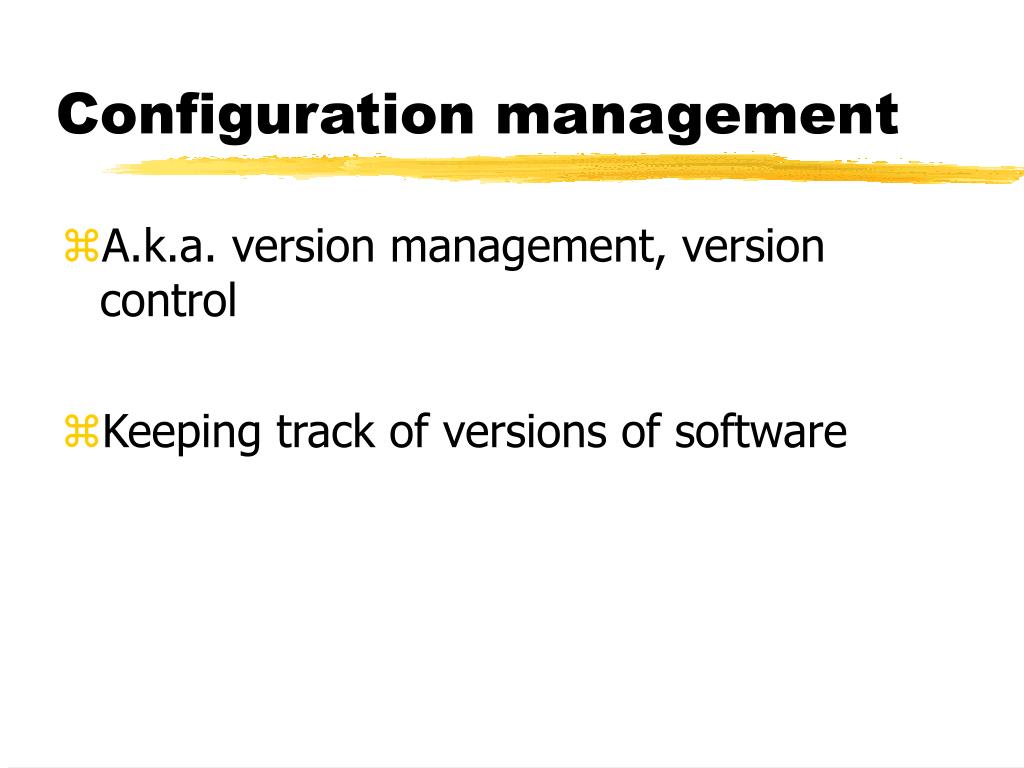 Configuration management

⌘A.k.a. version management, version control

⌘Keeping track of versions of software